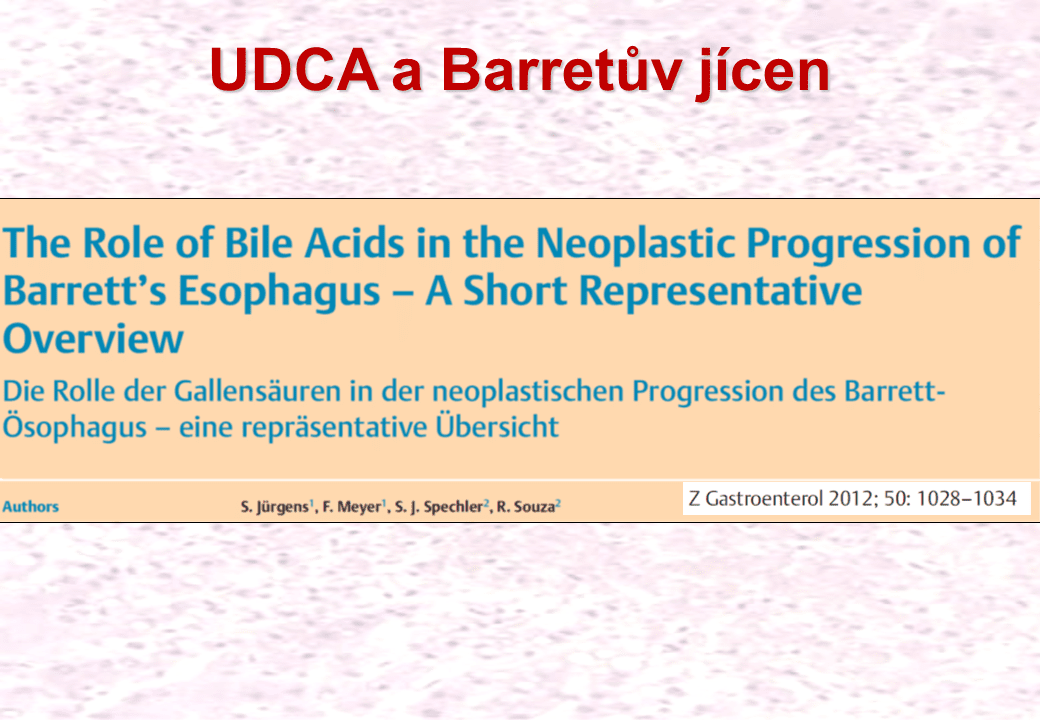 UDCA a Barretův jícen

The Role of Bile Acids in the Neoplastic Progression of Barrett's Esophagus – A Short Representative Overview

Die Rolle der Gallensäuren in der neoplastischen Progression des Barrett-Ösophagus – eine repräsentative Übersicht

Authors

S. Jürgens$^1$, F. Meyer$^1$, S. J. Spechler$^2$, R. Souza$^2$

Z Gastroenterol 2012; 50: 1028–1034